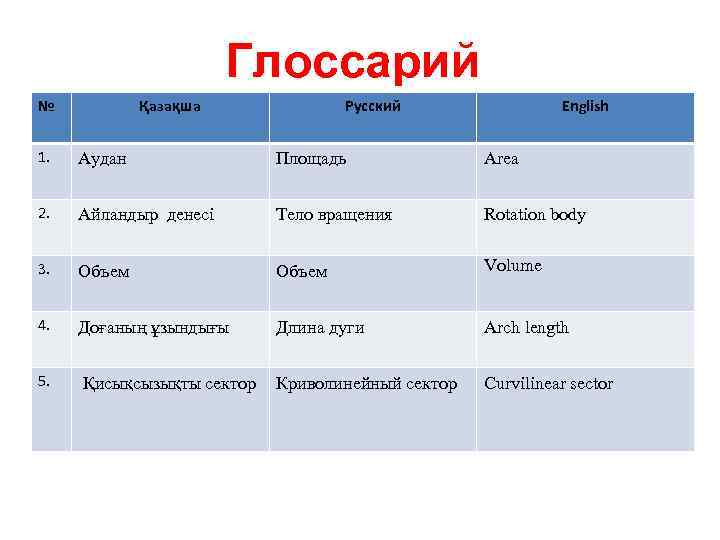 Глоссарий

| № | Қазақша | Русский | English |
|---|---|---|---|
| 1. | Аудан | Площадь | Area |
| 2. | Айландыр денесі | Тело вращения | Rotation body |
| 3. | Объем | Объем | Volume |
| 4. | Доғаның ұзындығы | Длина дуги | Arch length |
| 5. | Қисықсызықты сектор | Криволинейный сектор | Curvilinear sector |